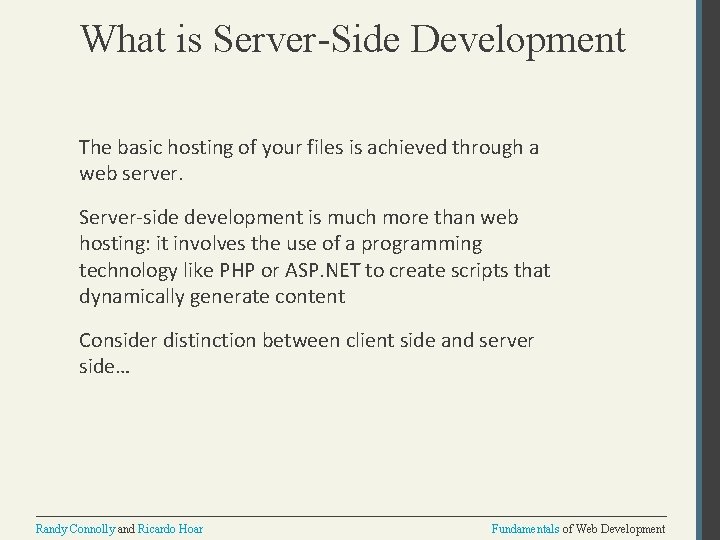 What is Server-Side Development

The basic hosting of your files is achieved through a web server.

Server-side development is much more than web hosting: it involves the use of a programming technology like PHP or ASP.NET to create scripts that dynamically generate content

Consider distinction between client side and server side…

Randy Connolly and Ricardo Hoar

Fundamentals of Web Development